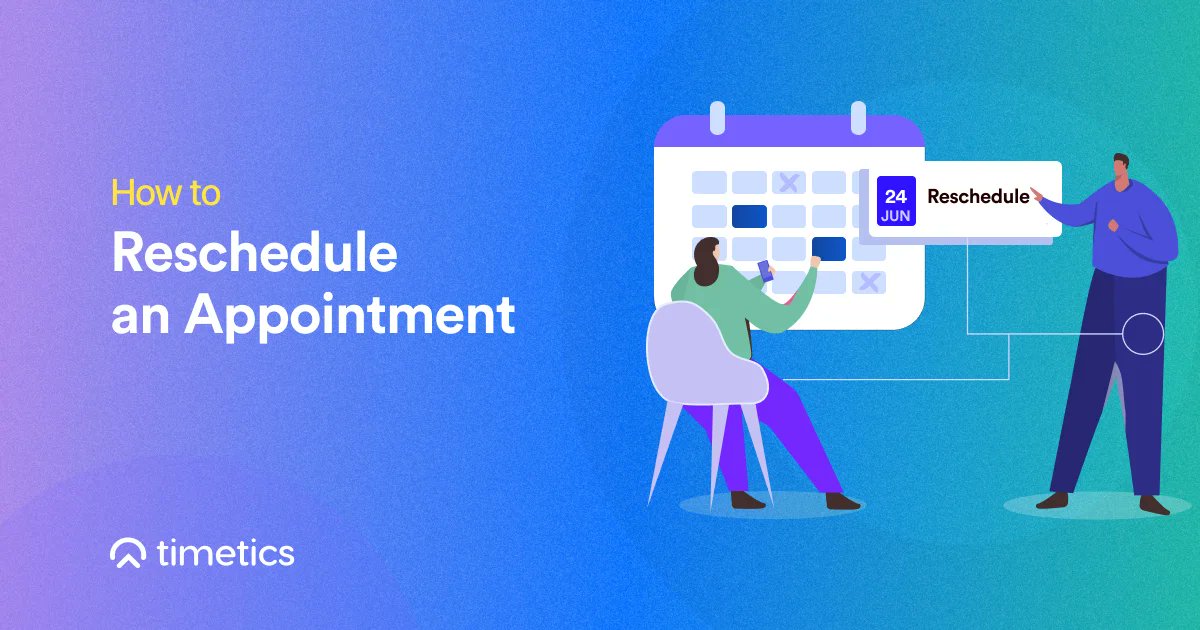 How to
Reschedule an Appointment

24
JUN
Reschedule

timetics